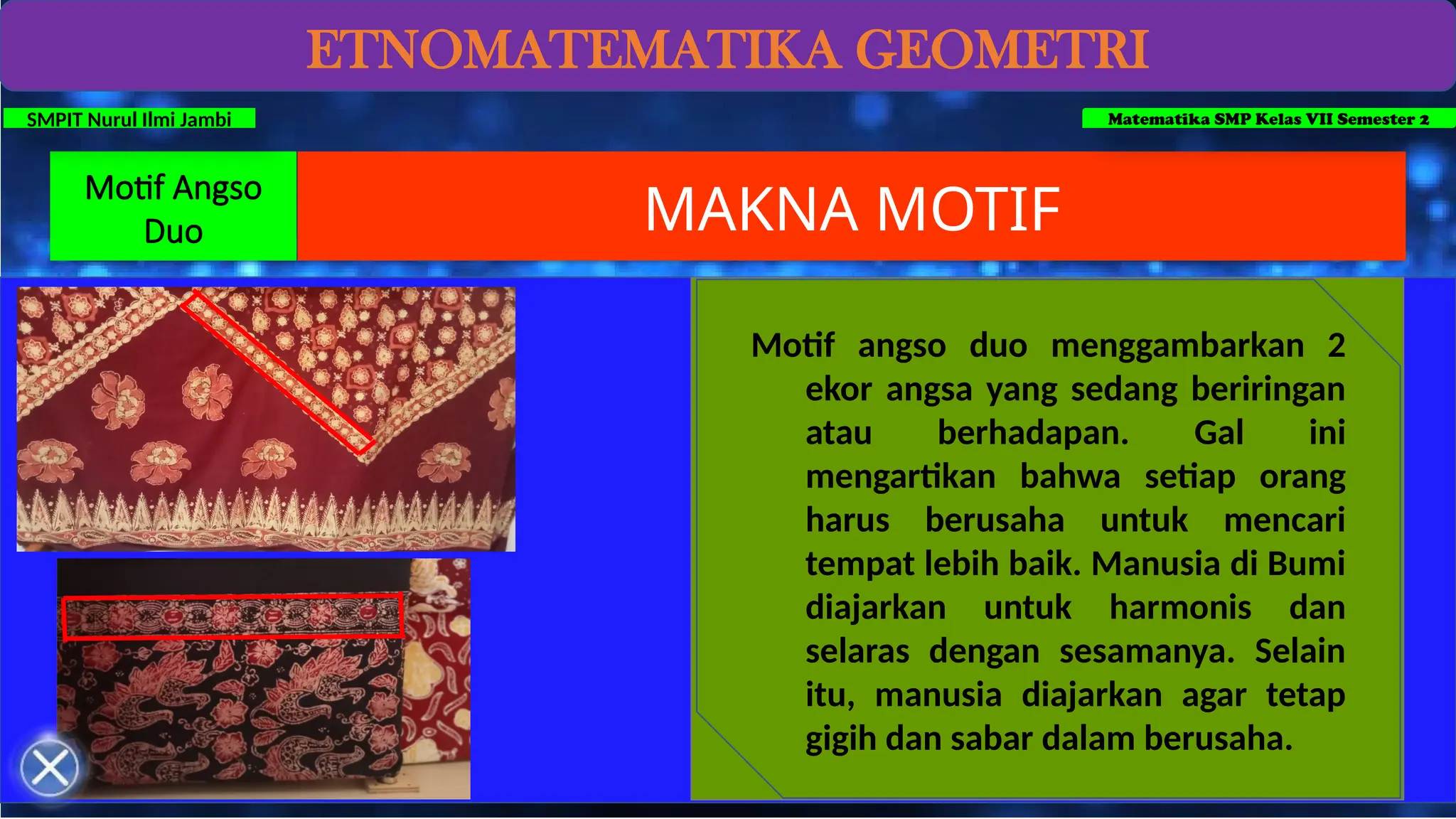 ETNOMATEMATIKA GEOMETRI

SMPIT Nurul Ilmi Jambi

Matematika SMP Kelas VII Semester 2

Motif Angso Duo

MAKNA MOTIF

Motif angso duo menggambarkan 2 ekor angsa yang sedang beriringan atau berhadapan. Gal ini mengartikan bahwa setiap orang harus berusaha untuk mencari tempat lebih baik. Manusia di Bumi diajarkan untuk harmonis dan selaras dengan sesamanya. Selain itu, manusia diajarkan agar tetap gigih dan sabar dalam berusaha.